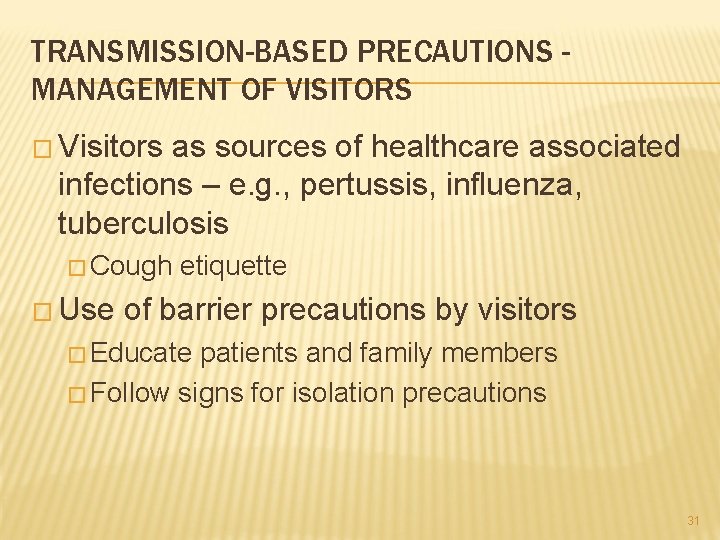 TRANSMISSION-BASED PRECAUTIONS - MANAGEMENT OF VISITORS

□ Visitors as sources of healthcare associated infections – e.g., pertussis, influenza, tuberculosis

□ Cough etiquette

□ Use of barrier precautions by visitors

□ Educate patients and family members

□ Follow signs for isolation precautions

31